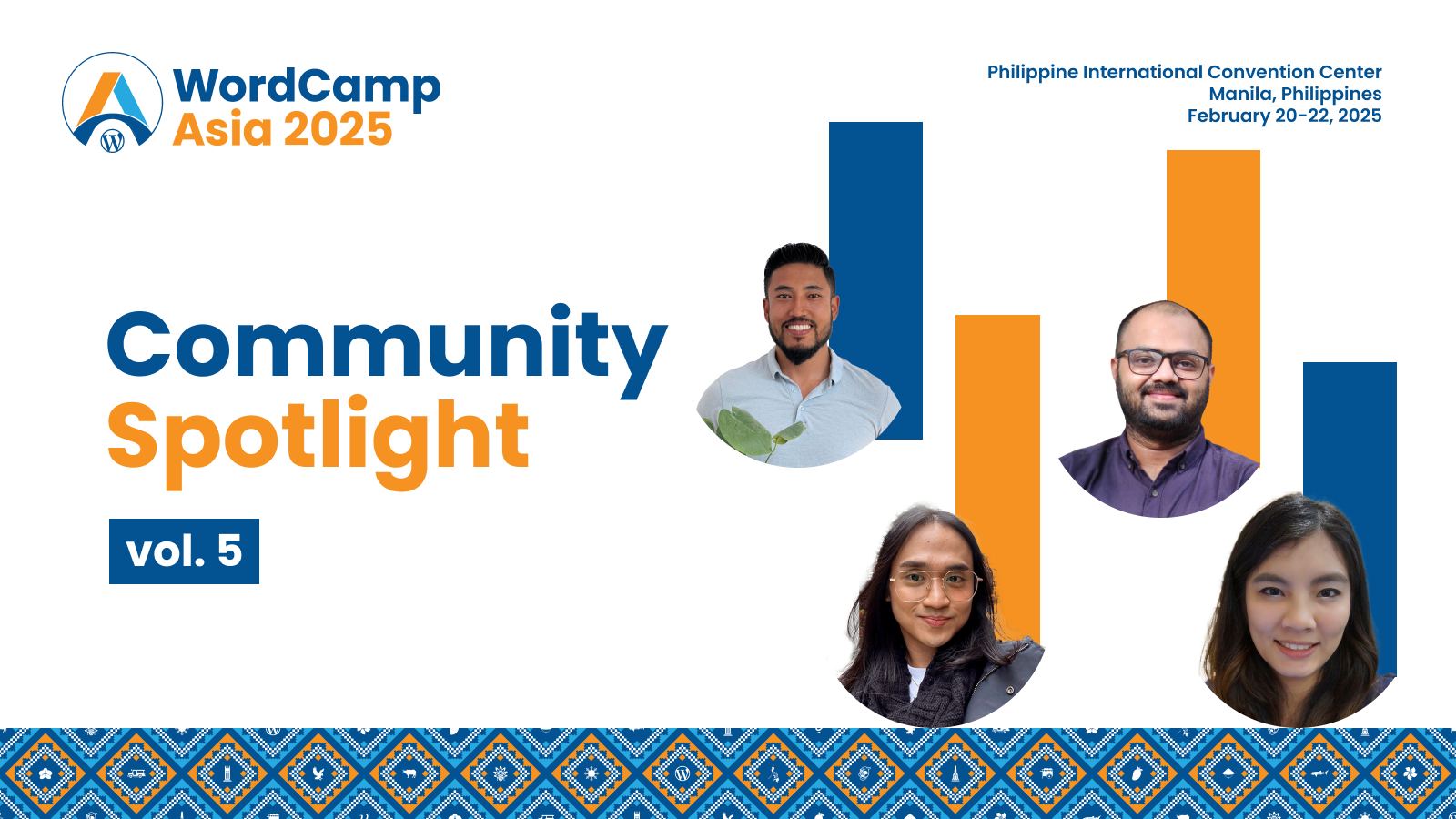 WordCamp
Asia 2025

Philippine International Convention Center
Manila, Philippines
February 20-22, 2025

Community
Spotlight

vol. 5